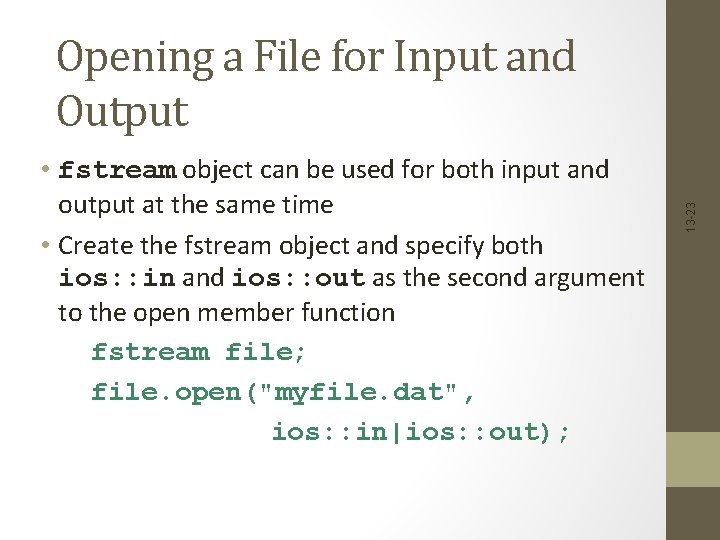 Opening a File for Input and Output

• fstream object can be used for both input and output at the same time

• Create the fstream object and specify both ios::in and ios::out as the second argument to the open member function

fstream file;
file.open("myfile.dat",
ios::in|ios::out);

13-23